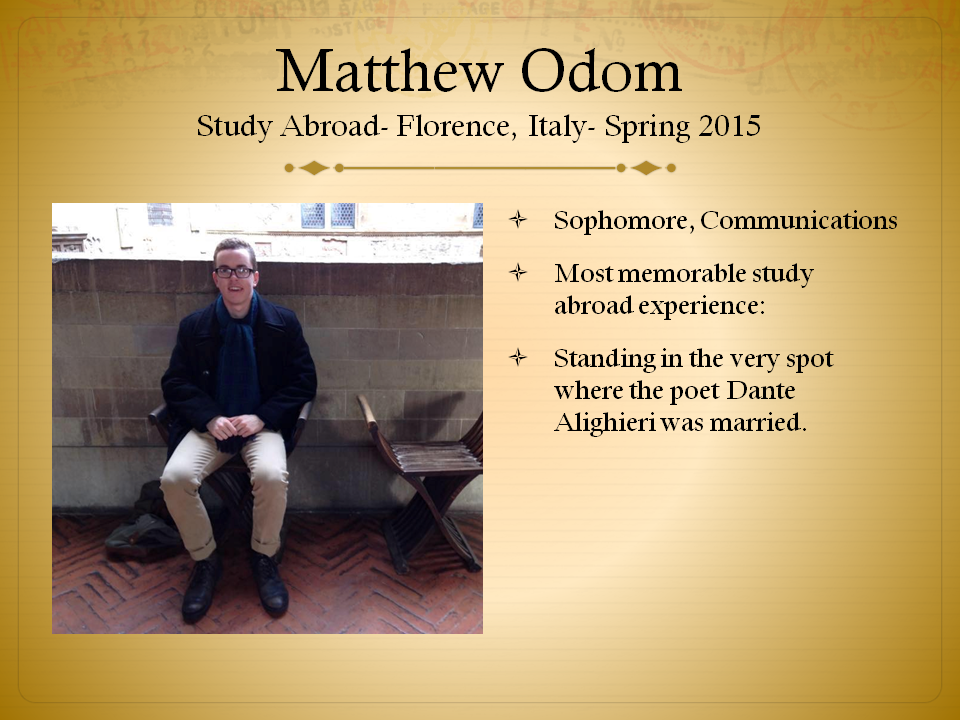 Matthew Odom
Study Abroad- Florence, Italy- Spring 2015

Sophomore, Communications

Most memorable study abroad experience:

Standing in the very spot where the poet Dante Alighieri was married.